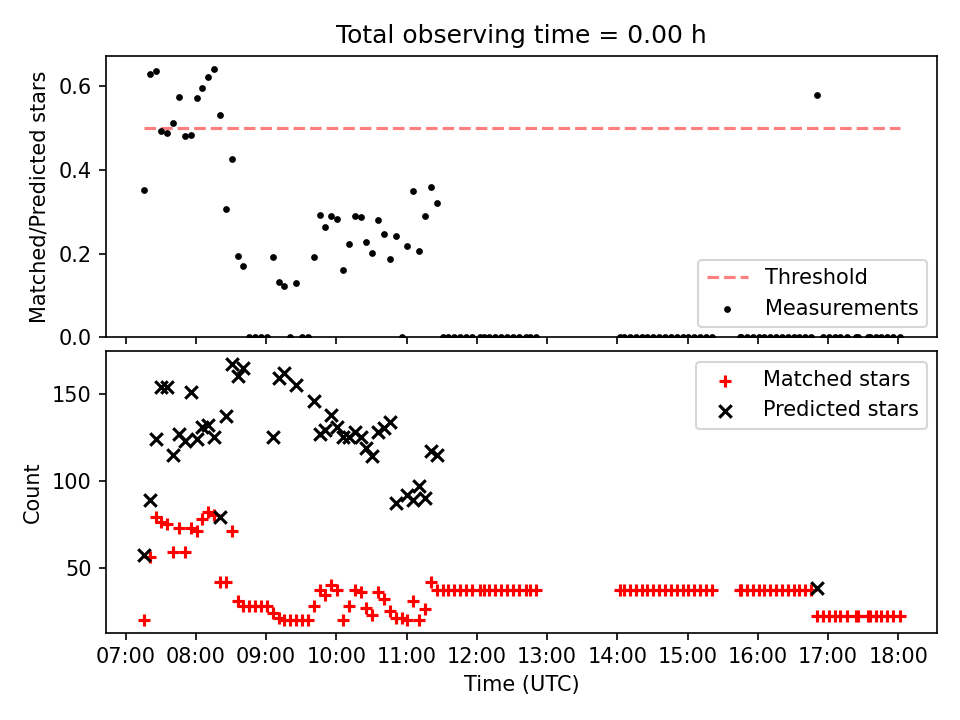 Total observing time = 0.00 h

Matched/Predicted stars

0.6
0.4
0.2
0.0

Threshold
Measurements

Count

150
100
50

Matched stars
Predicted stars

07:00 08:00 09:00 10:00 11:00 12:00 13:00 14:00 15:00 16:00 17:00 18:00

Time (UTC)